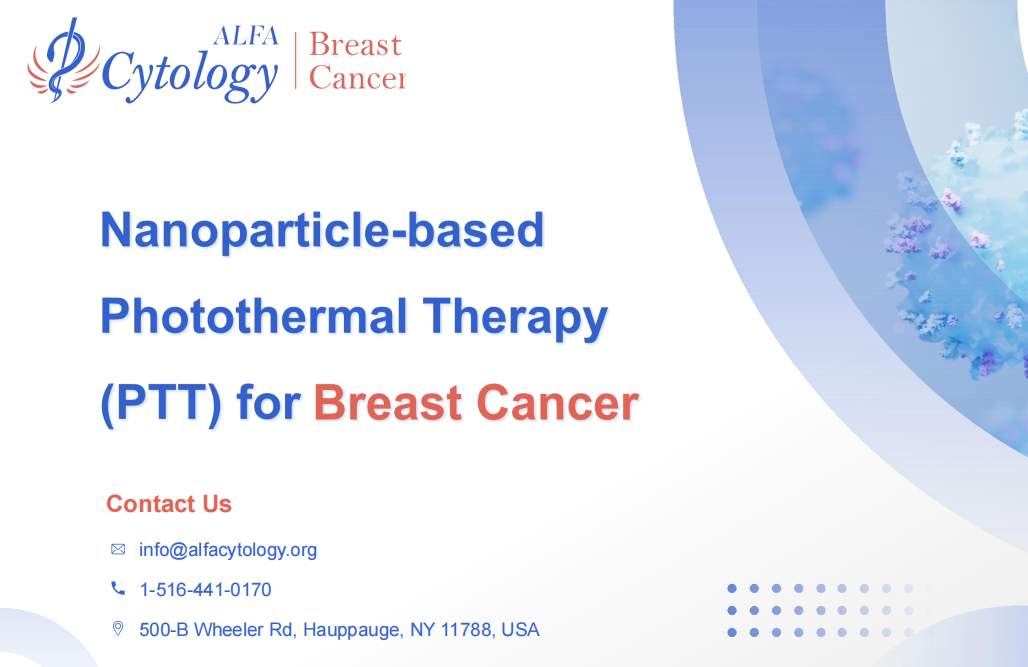 ALFA
Cytology | Breast Cancer

Nanoparticle-based Photothermal Therapy (PTT) for Breast Cancer

Contact Us

info@alfacytology.org

1-516-441-0170

500-B Wheeler Rd, Hauppauge, NY 11788, USA